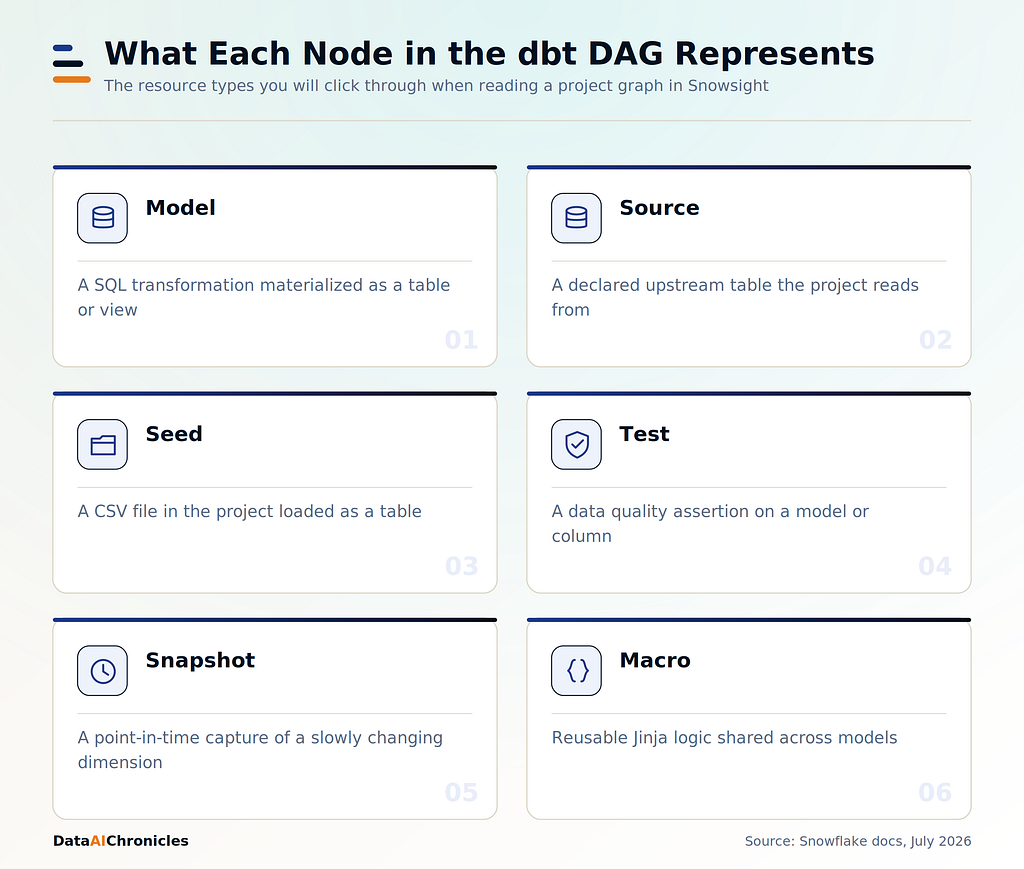 What Each Node in the dbt DAG Represents
The resource types you will click through when reading a project graph in Snowsight

Model
A SQL transformation materialized as a table or view
01

Source
A declared upstream table the project reads from
02

Seed
A CSV file in the project loaded as a table
03

Test
A data quality assertion on a model or column
04

Snapshot
A point-in-time capture of a slowly changing dimension
05

{}
Macro
Reusable Jinja logic shared across models
06

DataAIChronicles
Source: Snowflake docs, July 2026